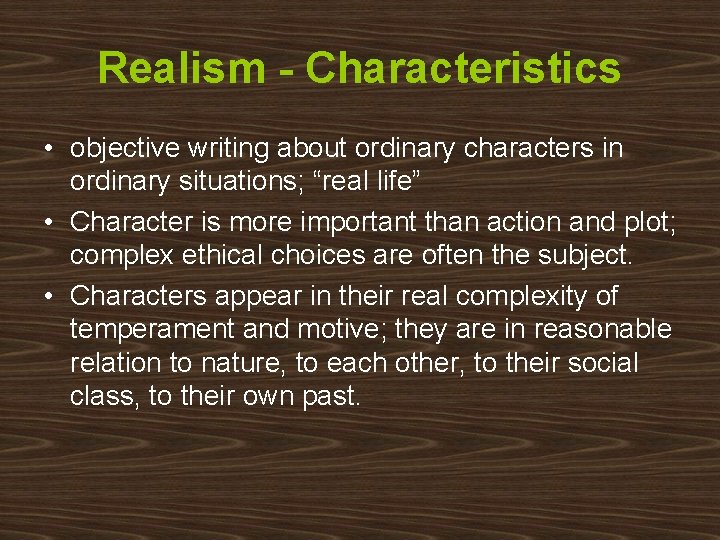 Realism - Characteristics

• objective writing about ordinary characters in ordinary situations; “real life”

• Character is more important than action and plot; complex ethical choices are often the subject.

• Characters appear in their real complexity of temperament and motive; they are in reasonable relation to nature, to each other, to their social class, to their own past.